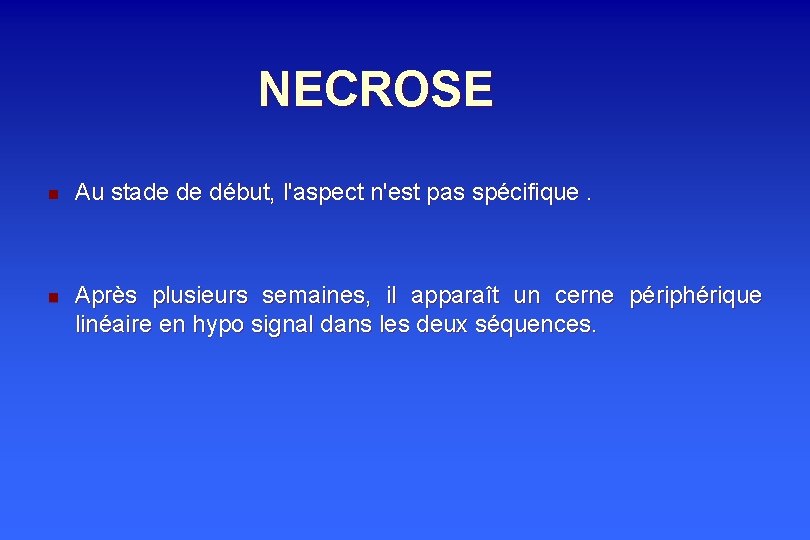 NECROSE

Au stade de début, l'aspect n'est pas spécifique .

Après plusieurs semaines, il apparaît un cerne périphérique linéaire en hypo signal dans les deux séquences.